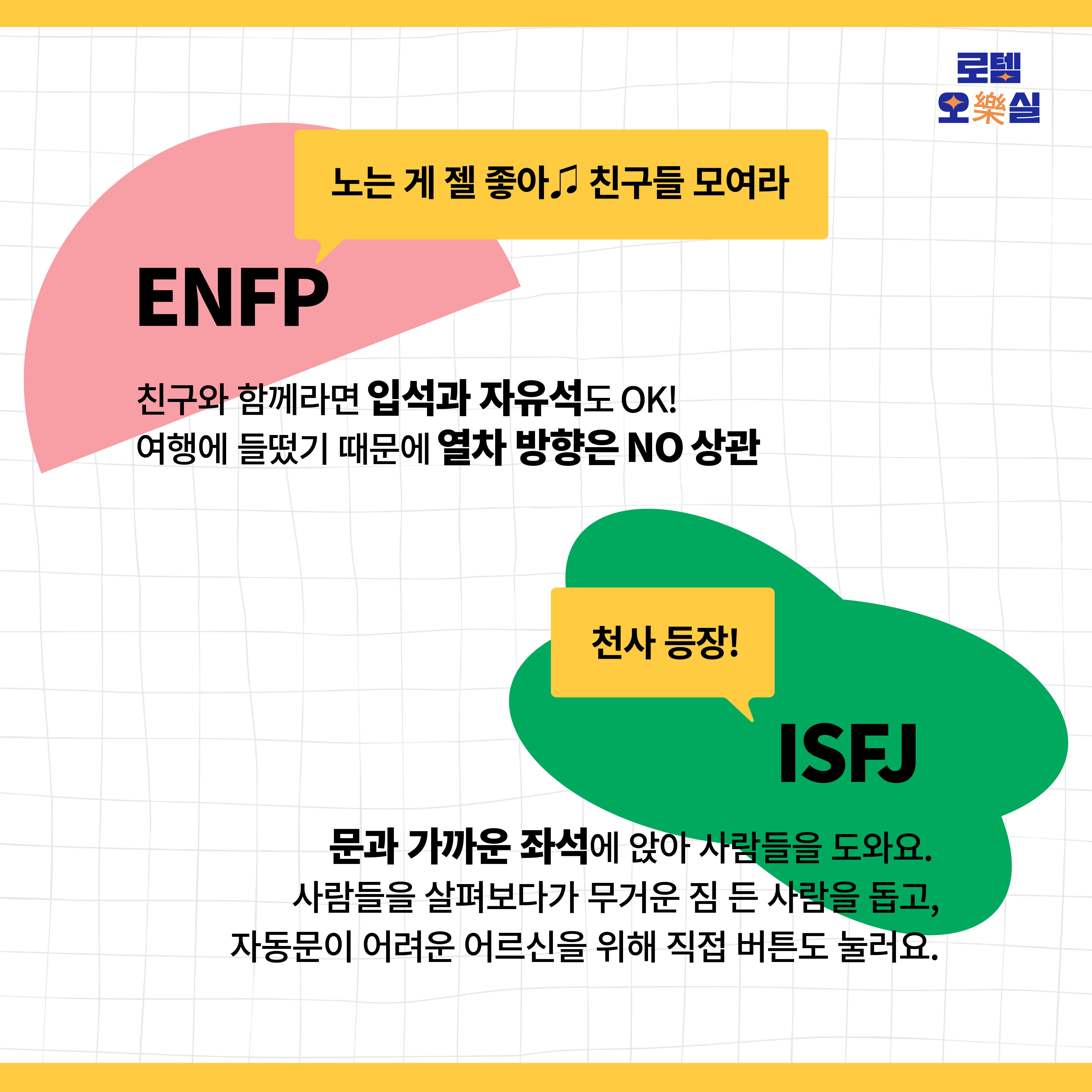 로템
오樂실

노는 게 젤 좋아♫ 친구들 모여라

ENFP

친구와 함께라면 입석과 자유석도 OK!
여행에 들떴기 때문에 열차 방향은 NO 상관

천사 등장!

ISFJ

문과 가까운 좌석에 앉아 사람들을 도와요.
사람들을 살펴보다가 무거운 짐 든 사람을 돕고,
자동문이 어려운 어르신을 위해 직접 버튼도 눌러요.